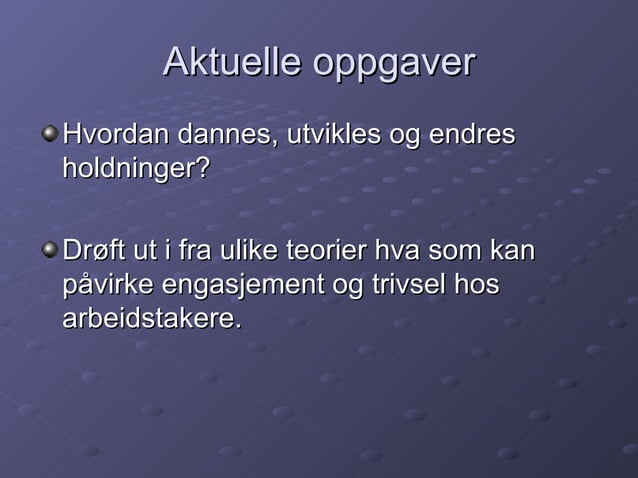 Aktuelle oppgaver

Hvordan dannes, utvikles og endres holdninger?

Drøft ut i fra ulike teorier hva som kan påvirke engasjement og trivsel hos arbeidstakere.